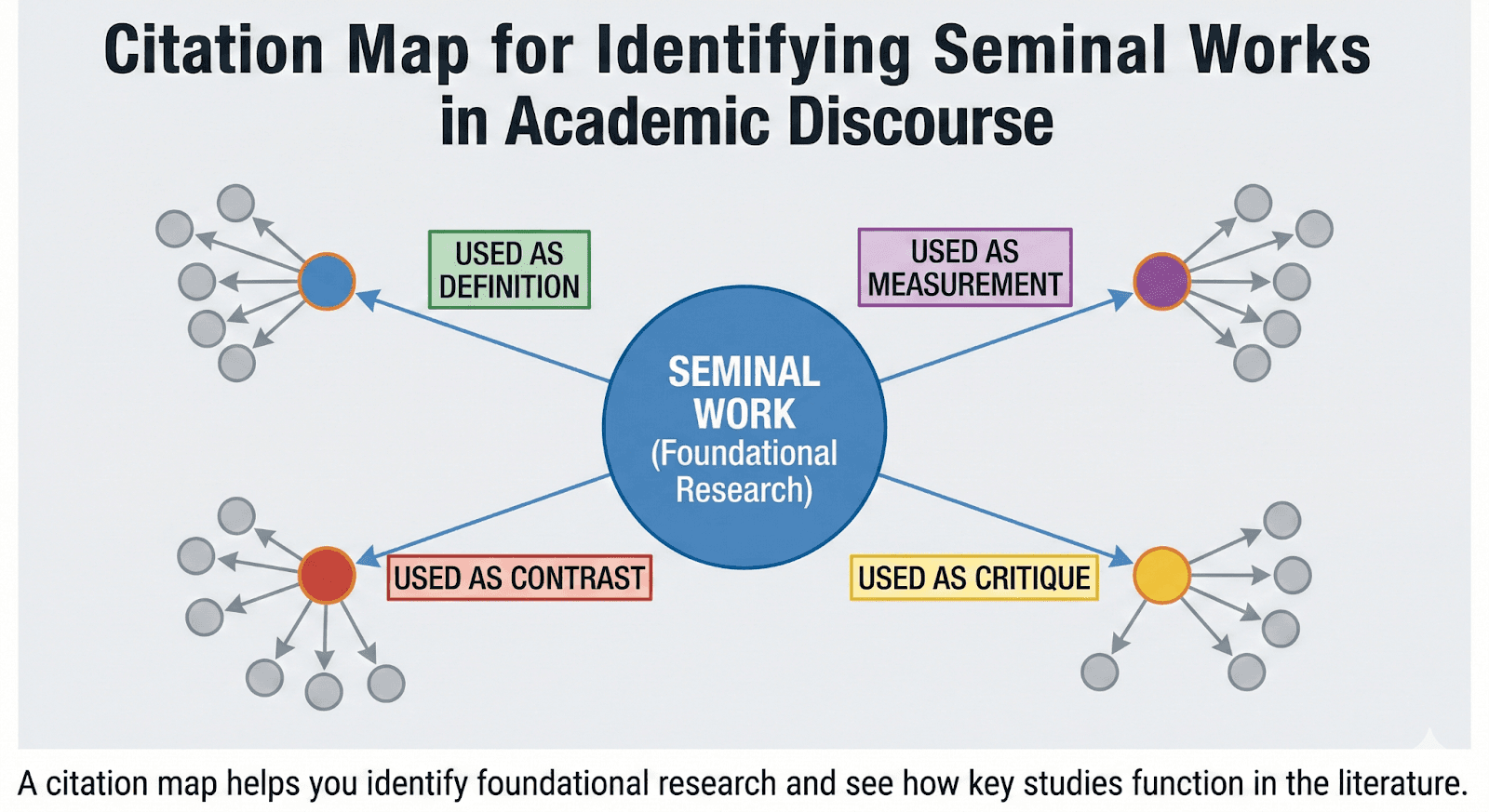 Citation Map for Identifying Seminal Works in Academic Discourse

USED AS DEFINITION

USED AS MEASUREMENT

SEMINAL WORK (Foundational Research)

USED AS CONTRAST

USED AS CRITIQUE

A citation map helps you identify foundational research and see how key studies function in the literature.